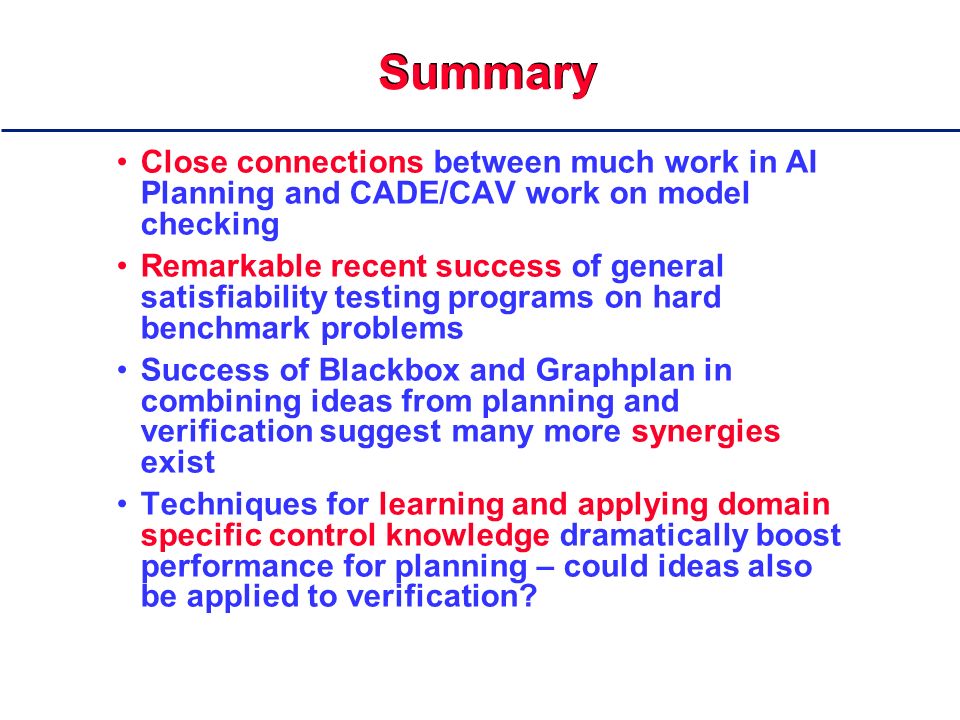 Summary

• Close connections between much work in AI Planning and CADE/CAV work on model checking

• Remarkable recent success of general satisfiability testing programs on hard benchmark problems

• Success of Blackbox and Graphplan in combining ideas from planning and verification suggest many more synergies exist

• Techniques for learning and applying domain specific control knowledge dramatically boost performance for planning – could ideas also be applied to verification?